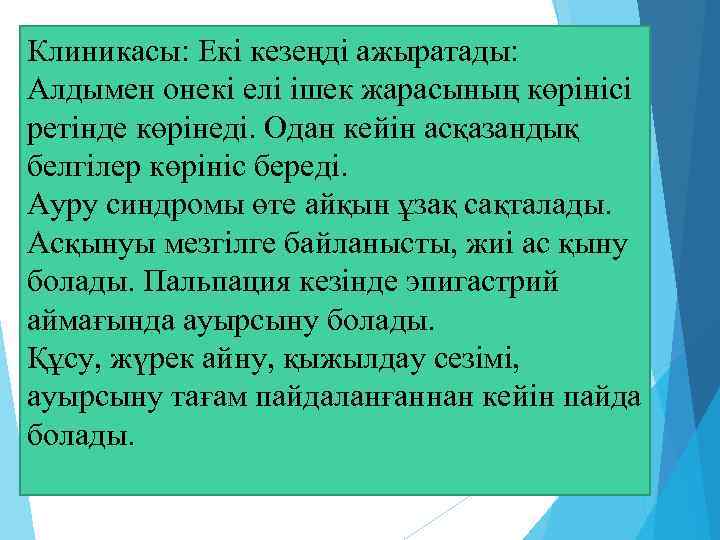 Клиникасы: Екі кезеңді ажыратады:
Алдымен онекі елі ішек жарасының көрінісі ретінде көрінеді. Одан кейін асқазандық белгілер көрініс береді.
Ауру синдромы өте айқын ұзақ сақталады. Асқынуы мезгілге байланысты, жиі ас қыну болады. Пальпация кезінде эпигастрий аймағында ауырсыну болады.
Құсу, жүрек айну, қыжылдау сезімі, ауырсыну тағам пайдаланғаннан кейін пайда болады.